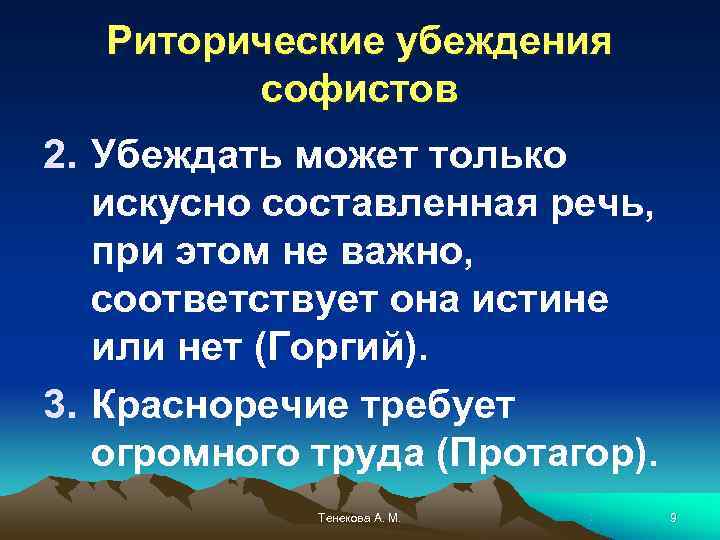 Риторические убеждения софистов

2. Убеждать может только искусно составленная речь, при этом не важно, соответствует она истине или нет (Горгий).

3. Красноречие требует огромного труда (Протагор).

Тенекова А. М.

9